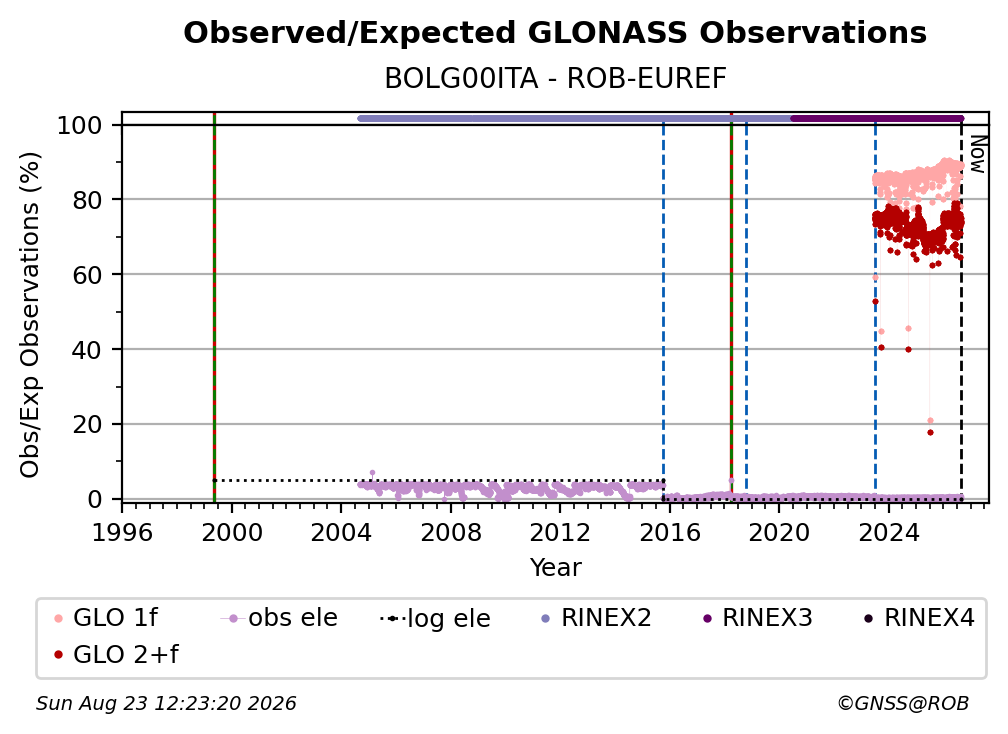 Observed/Expected GLONASS Observations
BOLG00ITA - ROB-EUREF

Obs/Exp Observations (%)
100
80
60
40
20
0

Now

1996
2000
2004
2008
2012
2016
2020
2024
Year

GLO 1f
obs ele
log ele
RINEX2
RINEX3
RINEX4
GLO 2+f

Sun Aug 23 12:23:20 2026
©GNSS@ROB